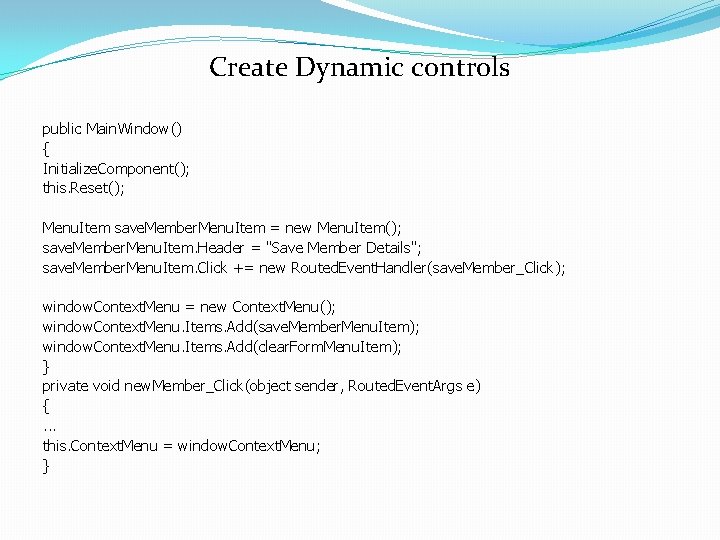 Create Dynamic controls

public MainWindow()
{
InitializeComponent();
this.Reset();

MenuItem saveMemberMenuItem = new MenuItem();
saveMemberMenuItem.Header = "Save Member Details";
saveMemberMenuItem.Click += new RoutedEventHandler(saveMember_Click);

windowContextMenu = new ContextMenu();
windowContextMenu.Items.Add(saveMemberMenuItem);
windowContextMenu.Items.Add(clearFormMenuItem);
}
private void newMember_Click(object sender, RoutedEventArgs e)
{
...
this.ContextMenu = windowContextMenu;
}